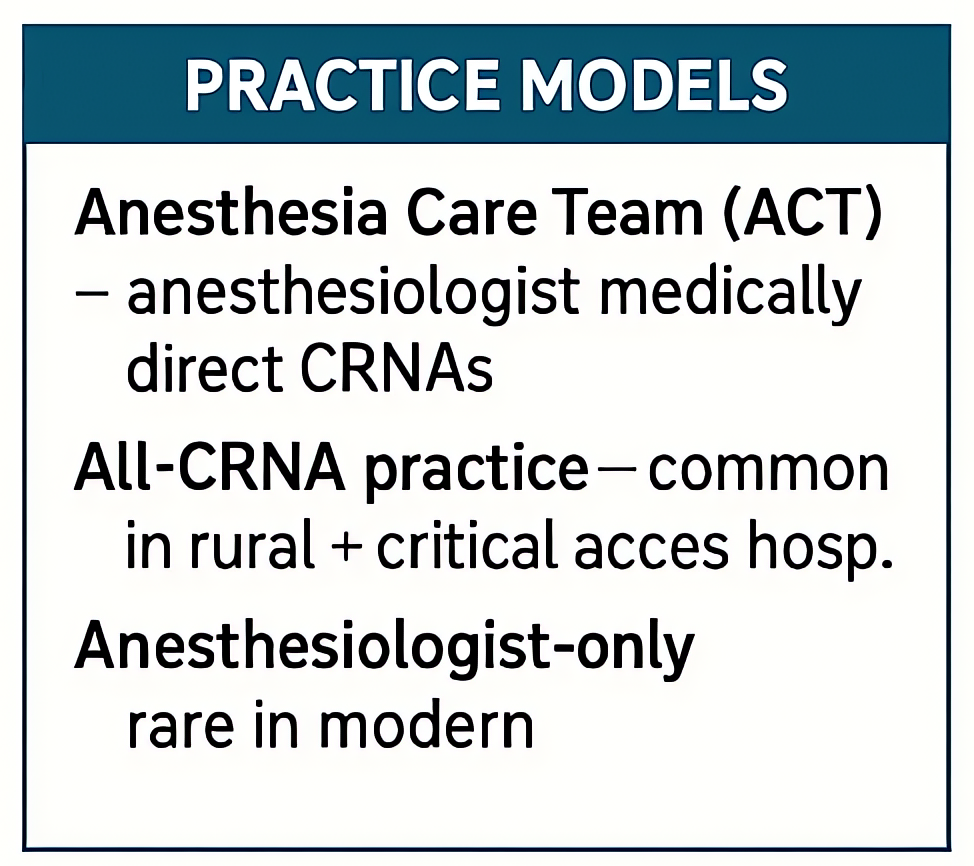 PRACTICE MODELS

Anesthesia Care Team (ACT) – anesthesiologist medically direct CRNAs

All-CRNA practice – common in rural + critical acces hosp.

Anesthesiologist-only rare in modern